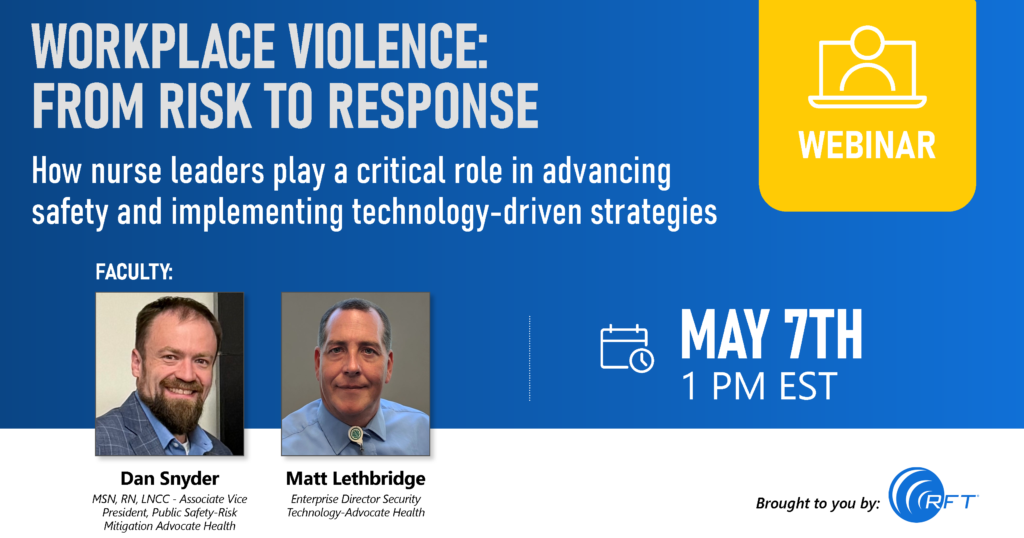 WORKPLACE VIOLENCE: FROM RISK TO RESPONSE

How nurse leaders play a critical role in advancing safety and implementing technology-driven strategies

WEBINAR

FACULTY:

Dan Snyder
MSN, RN, LNCC - Associate Vice President, Public Safety-Risk Mitigation Advocate Health

Matt Lethbridge
Enterprise Director Security Technology-Advocate Health

MAY 7TH
1 PM EST

Brought to you by:

RFT